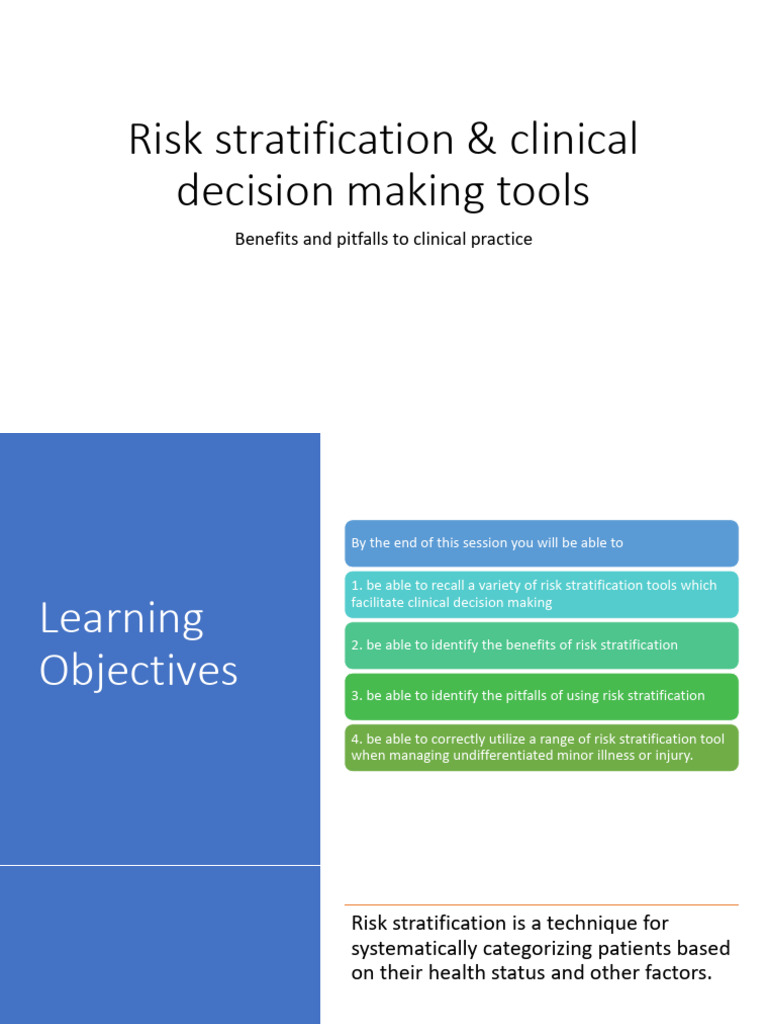 Risk stratification & clinical decision making tools

Benefits and pitfalls to clinical practice

Learning Objectives

By the end of this session you will be able to

1. be able to recall a variety of risk stratification tools which facilitate clinical decision making

2. be able to identify the benefits of risk stratification

3. be able to identify the pitfalls of using risk stratification

4. be able to correctly utilize a range of risk stratification tool when managing undifferentiated minor illness or injury.

Risk stratification is a technique for systematically categorizing patients based on their health status and other factors.